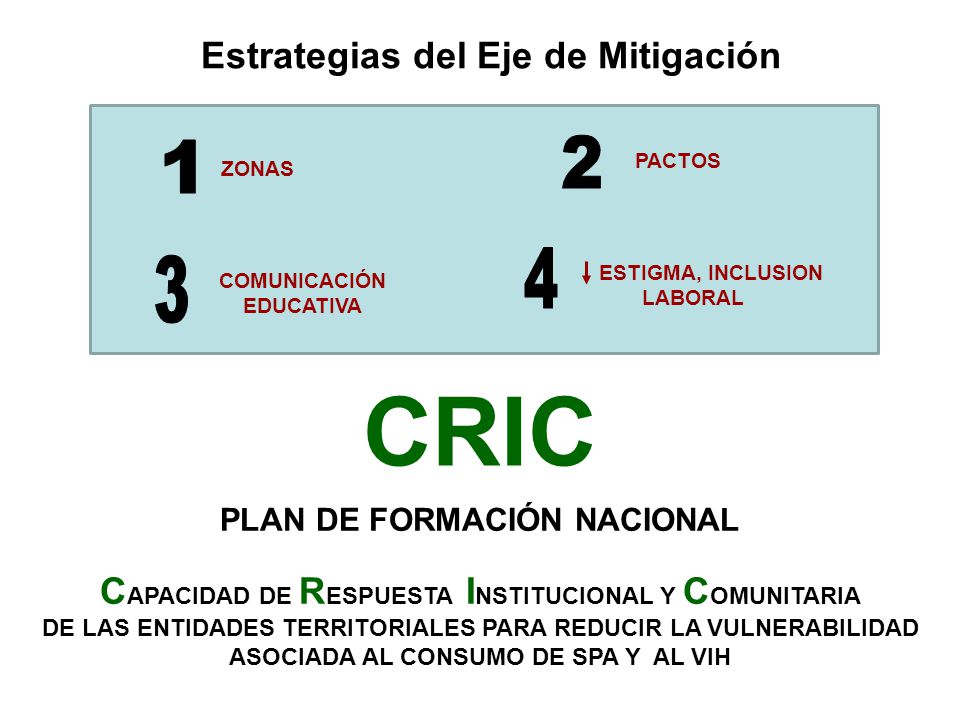 Estrategias del Eje de Mitigación

1 ZONAS

2 PACTOS

3 COMUNICACIÓN EDUCATIVA

4 ↓ ESTIGMA, INCLUSION LABORAL

CRIC

PLAN DE FORMACIÓN NACIONAL

CAPACIDAD DE RESPUESTA INSTITUCIONAL Y COMUNITARIA DE LAS ENTIDADES TERRITORIALES PARA REDUCIR LA VULNERABILIDAD ASOCIADA AL CONSUMO DE SPA Y AL VIH